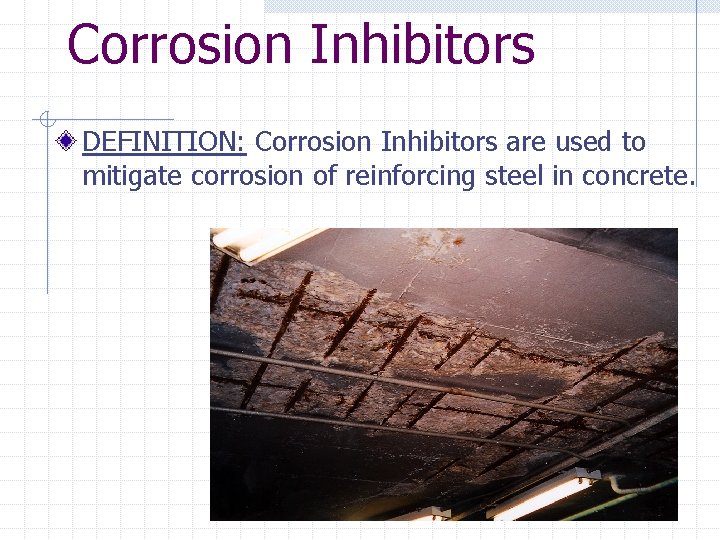 Corrosion Inhibitors

DEFINITION: Corrosion Inhibitors are used to mitigate corrosion of reinforcing steel in concrete.